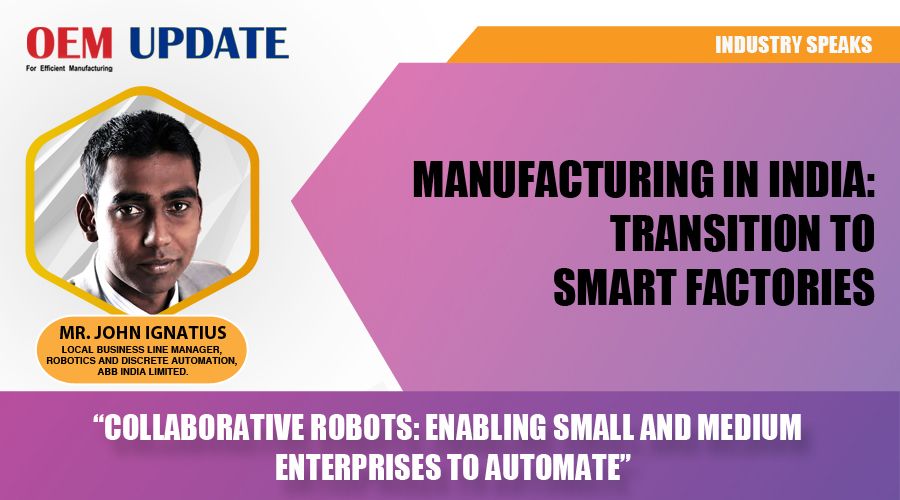 OEM UPDATE
For Efficient Manufacturing

INDUSTRY SPEAKS

MANUFACTURING IN INDIA: TRANSITION TO SMART FACTORIES

MR. JOHN IGNATIUS
LOCAL BUSINESS LINE MANAGER, ROBOTICS AND DISCRETE AUTOMATION, ABB INDIA LIMITED.

“COLLABORATIVE ROBOTS: ENABLING SMALL AND MEDIUM ENTERPRISES TO AUTOMATE”